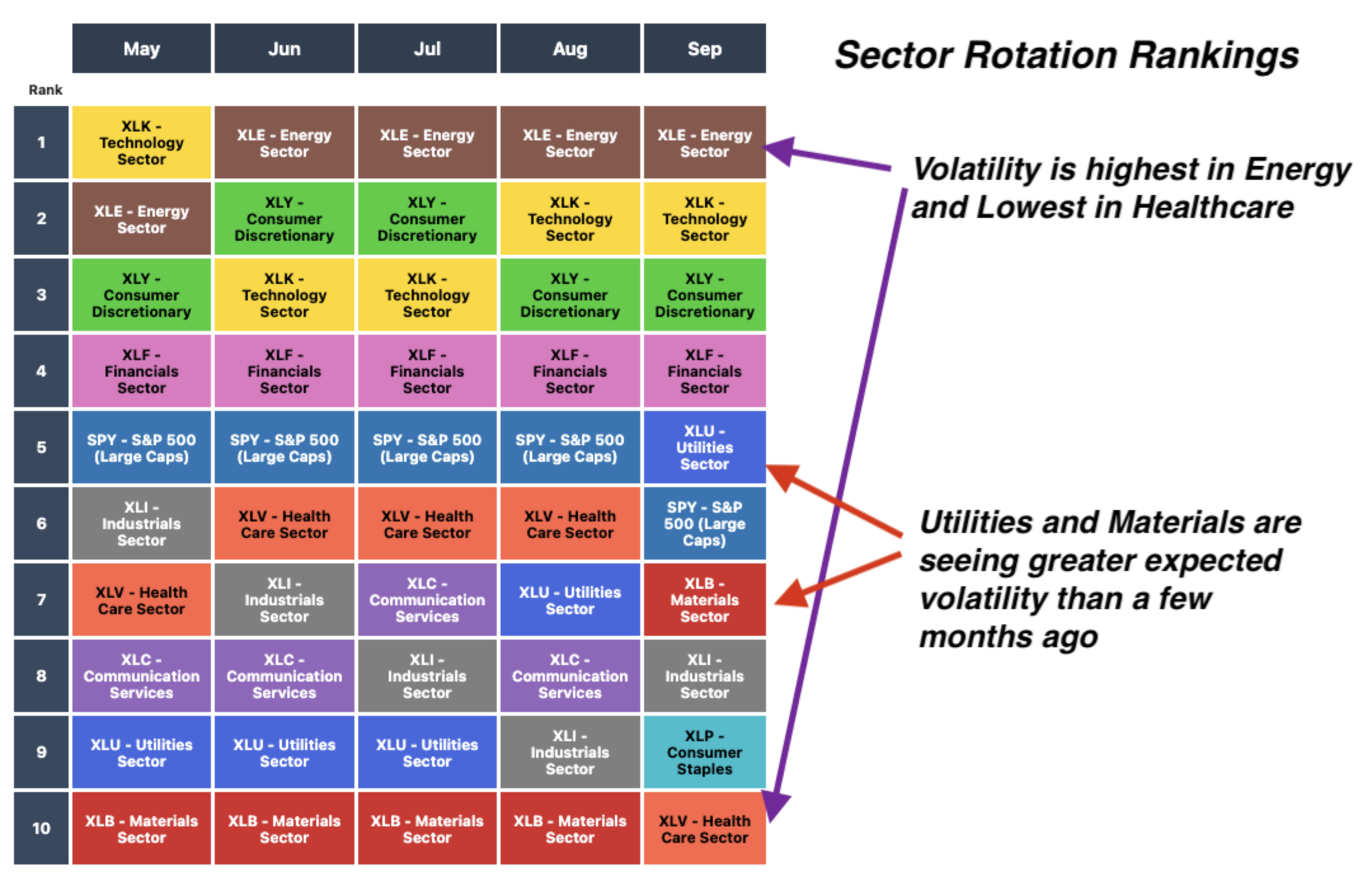 Sector Rotation Rankings

| Rank | May | Jun | Jul | Aug | Sep |
|---|---|---|---|---|---|
| 1 | XLK - Technology Sector | XLE - Energy Sector | XLE - Energy Sector | XLE - Energy Sector | XLE - Energy Sector |
| 2 | XLE - Energy Sector | XLY - Consumer Discretionary | XLY - Consumer Discretionary | XLK - Technology Sector | XLK - Technology Sector |
| 3 | XLY - Consumer Discretionary | XLK - Technology Sector | XLK - Technology Sector | XLY - Consumer Discretionary | XLY - Consumer Discretionary |
| 4 | XLF - Financials Sector | XLF - Financials Sector | XLF - Financials Sector | XLF - Financials Sector | XLF - Financials Sector |
| 5 | SPY - S&P 500 (Large Caps) | SPY - S&P 500 (Large Caps) | SPY - S&P 500 (Large Caps) | SPY - S&P 500 (Large Caps) | XLU - Utilities Sector |
| 6 | XLI - Industrials Sector | XLV - Health Care Sector | XLV - Health Care Sector | XLV - Health Care Sector | SPY - S&P 500 (Large Caps) |
| 7 | XLV - Health Care Sector | XLI - Industrials Sector | XLC - Communication Services | XLU - Utilities Sector | XLB - Materials Sector |
| 8 | XLC - Communication Services | XLC - Communication Services | XLI - Industrials Sector | XLC - Communication Services | XLI - Industrials Sector |
| 9 | XLU - Utilities Sector | XLU - Utilities Sector | XLU - Utilities Sector | XLI - Industrials Sector | XLP - Consumer Staples |
| 10 | XLB - Materials Sector | XLB - Materials Sector | XLB - Materials Sector | XLB - Materials Sector | XLV - Health Care Sector |

Volatility is highest in Energy and Lowest in Healthcare

Utilities and Materials are seeing greater expected volatility than a few months ago